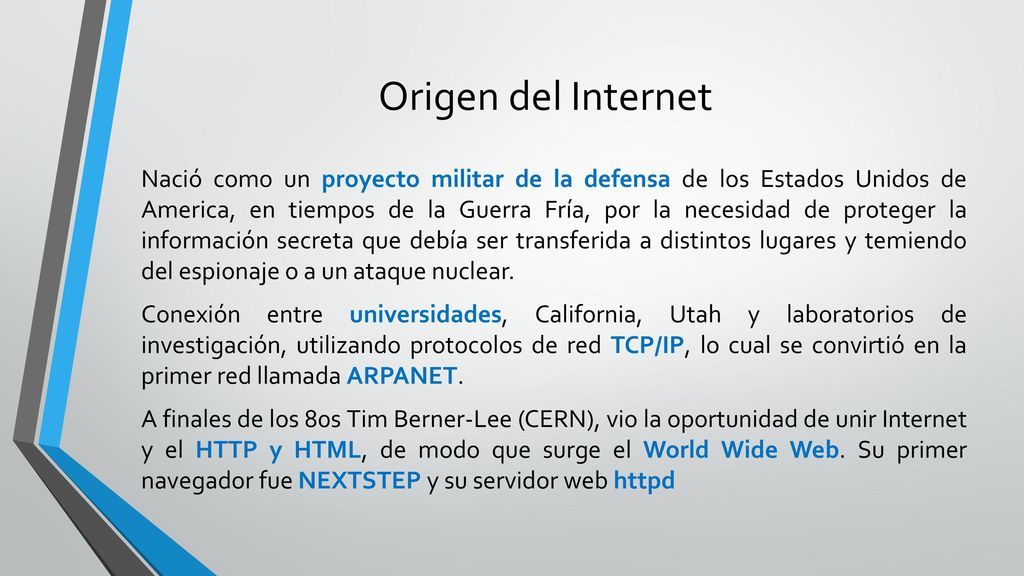 Origen del Internet

Nació como un proyecto militar de la defensa de los Estados Unidos de America, en tiempos de la Guerra Fría, por la necesidad de proteger la información secreta que debía ser transferida a distintos lugares y temiendo del espionaje o a un ataque nuclear.

Conexión entre universidades, California, Utah y laboratorios de investigación, utilizando protocolos de red TCP/IP, lo cual se convirtió en la primer red llamada ARPANET.

A finales de los 80s Tim Berner-Lee (CERN), vio la oportunidad de unir Internet y el HTTP y HTML, de modo que surge el World Wide Web. Su primer navegador fue NEXTSTEP y su servidor web httpd